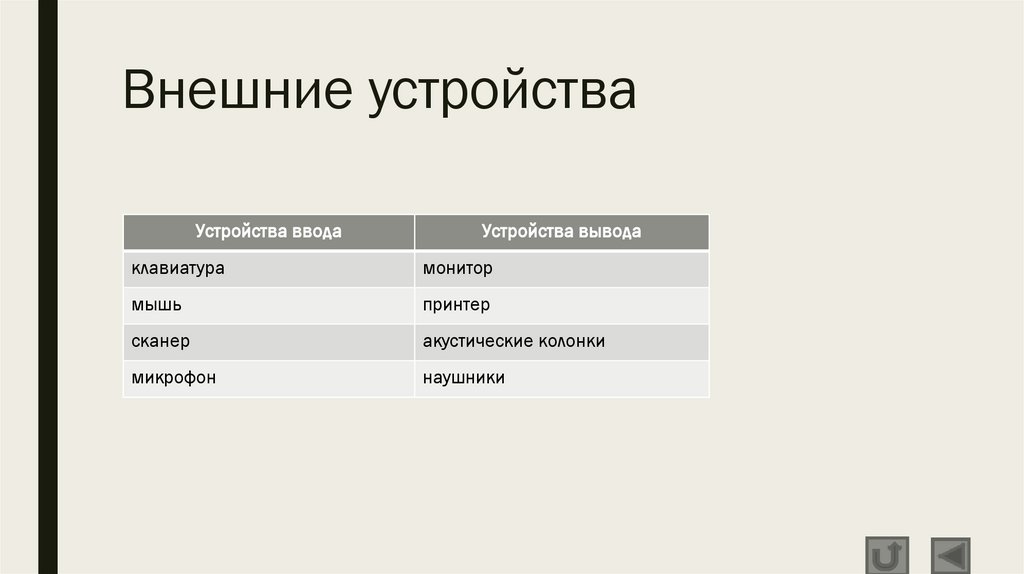 Внешние устройства

| Устройства ввода | Устройства вывода |
|---|---|
| клавиатура | монитор |
| мышь | принтер |
| сканер | акустические колонки |
| микрофон | наушники |